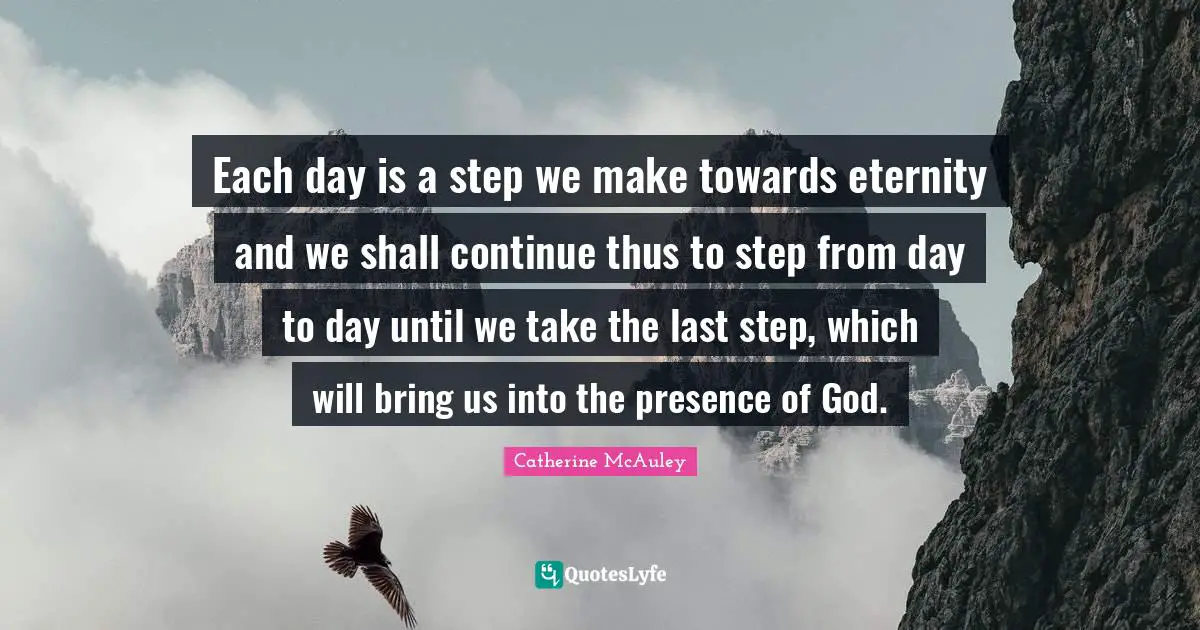 Each day is a step we make towards eternity and we shall continue thus to step from day to day until we take the last step, which will bring us into the presence of God.

Catherine McAuley

QuotesLyfe